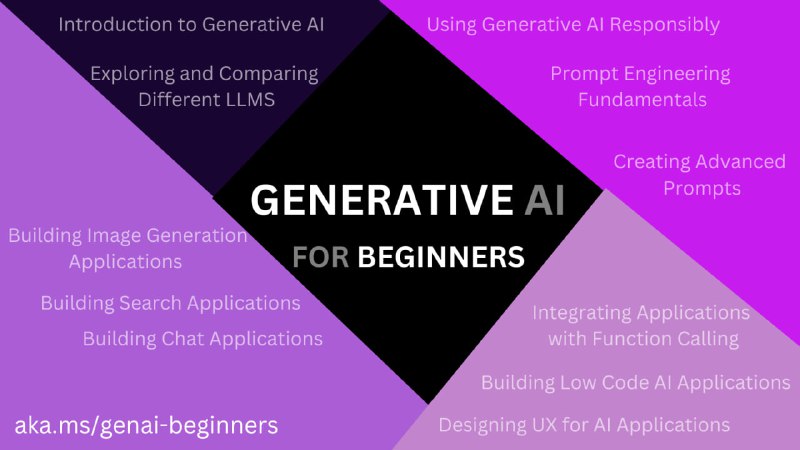 Introduction to Generative AI

Exploring and Comparing Different LLMS

Using Generative AI Responsibly

Prompt Engineering Fundamentals

Creating Advanced Prompts

GENERATIVE AI

FOR BEGINNERS

Building Image Generation Applications

Building Search Applications

Building Chat Applications

Integrating Applications with Function Calling

Building Low Code AI Applications

Designing UX for AI Applications

aka.ms/genai-beginners